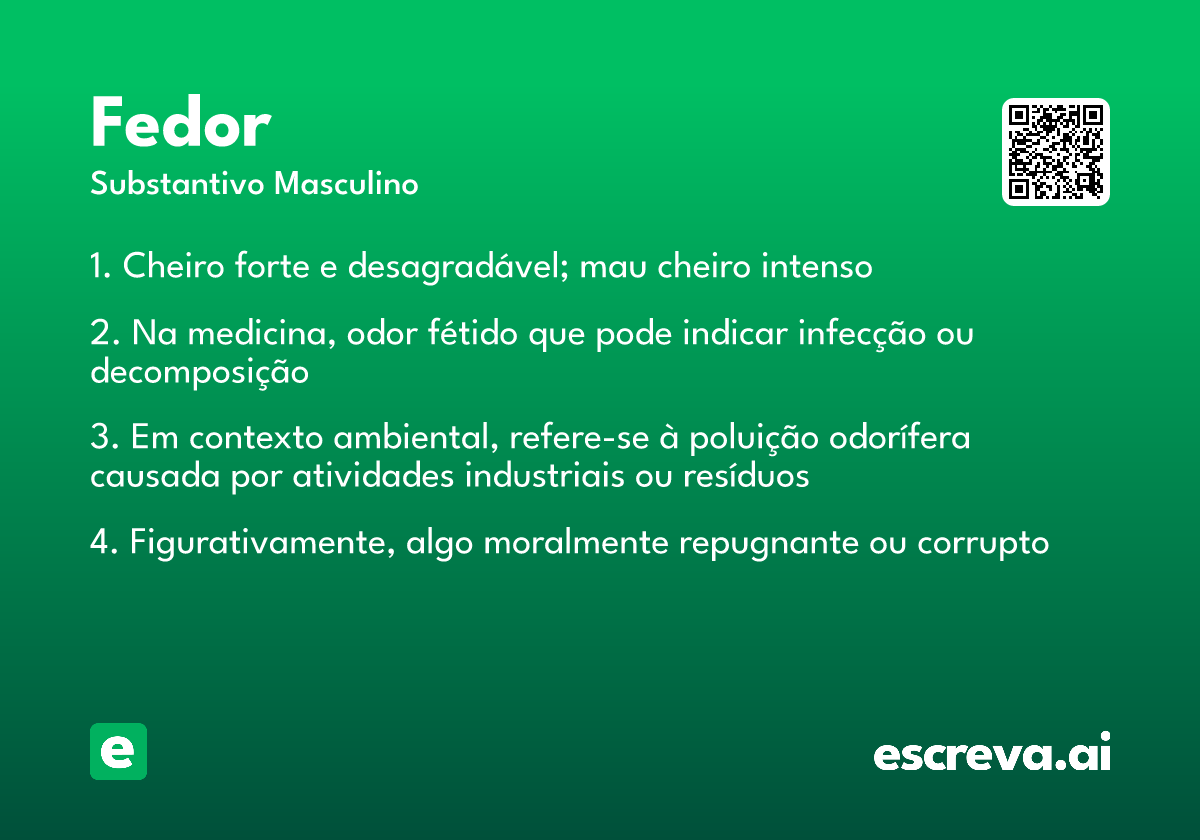 Fedor
Substantivo Masculino

1. Cheiro forte e desagradável; mau cheiro intenso

2. Na medicina, odor fétido que pode indicar infecção ou decomposição

3. Em contexto ambiental, refere-se à poluição odorífera causada por atividades industriais ou resíduos

4. Figurativamente, algo moralmente repugnante ou corrupto

e

escreva.ai